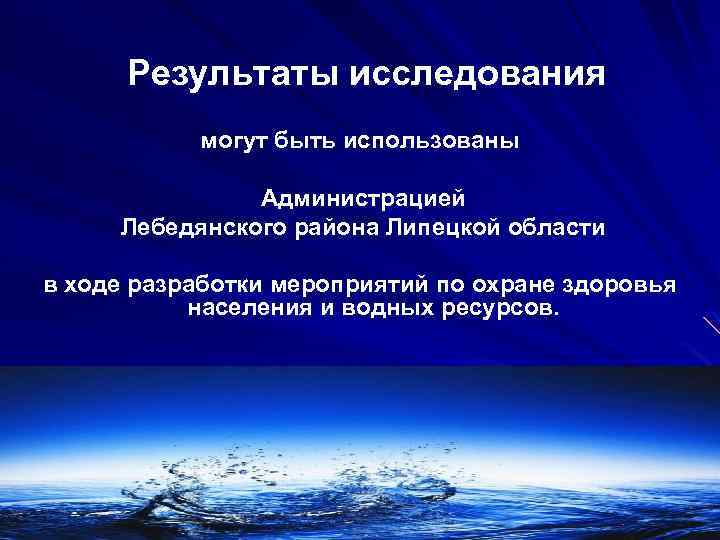 Результаты исследования

могут быть использованы

Администрацией
Лебедянского района Липецкой области

в ходе разработки мероприятий по охране здоровья населения и водных ресурсов.